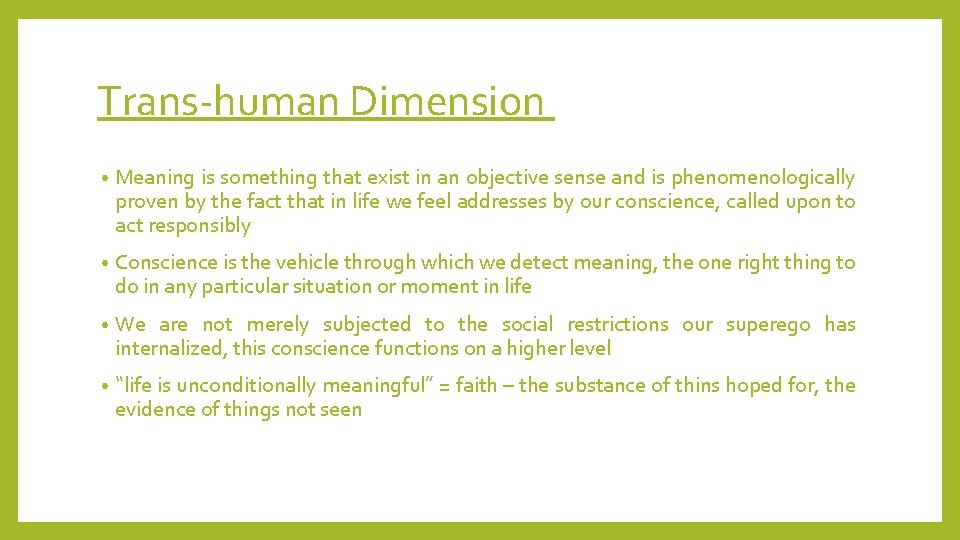 Trans-human Dimension

• Meaning is something that exist in an objective sense and is phenomenologically proven by the fact that in life we feel addresses by our conscience, called upon to act responsibly

• Conscience is the vehicle through which we detect meaning, the one right thing to do in any particular situation or moment in life

• We are not merely subjected to the social restrictions our superego has internalized, this conscience functions on a higher level

• "life is unconditionally meaningful" = faith – the substance of thins hoped for, the evidence of things not seen